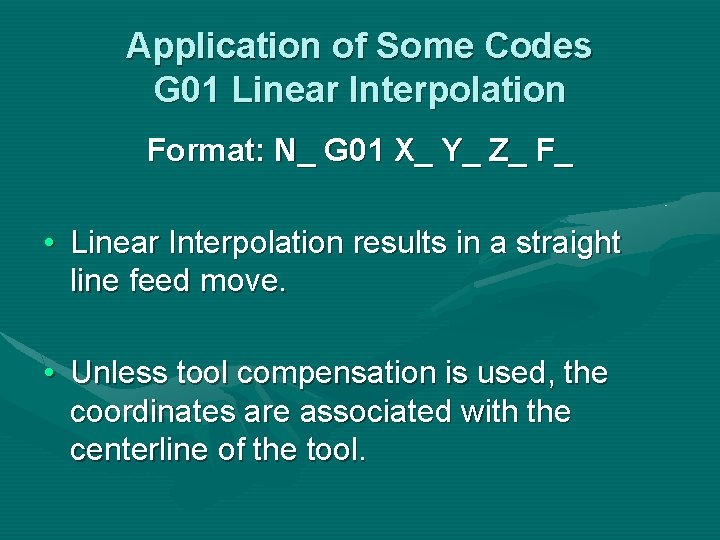 Application of Some Codes
G01 Linear Interpolation

Format: N_ G01 X_ Y_ Z_ F_

• Linear Interpolation results in a straight line feed move.

• Unless tool compensation is used, the coordinates are associated with the centerline of the tool.